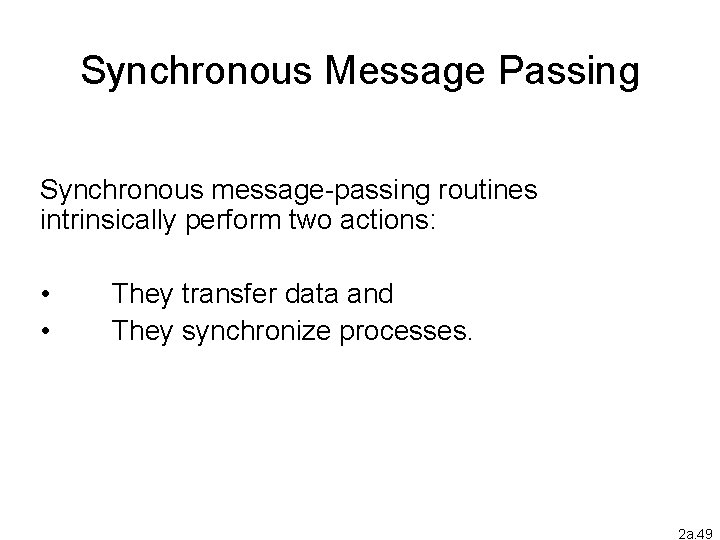 Synchronous Message Passing

Synchronous message-passing routines intrinsically perform two actions:

• They transfer data and
• They synchronize processes.

2a.49